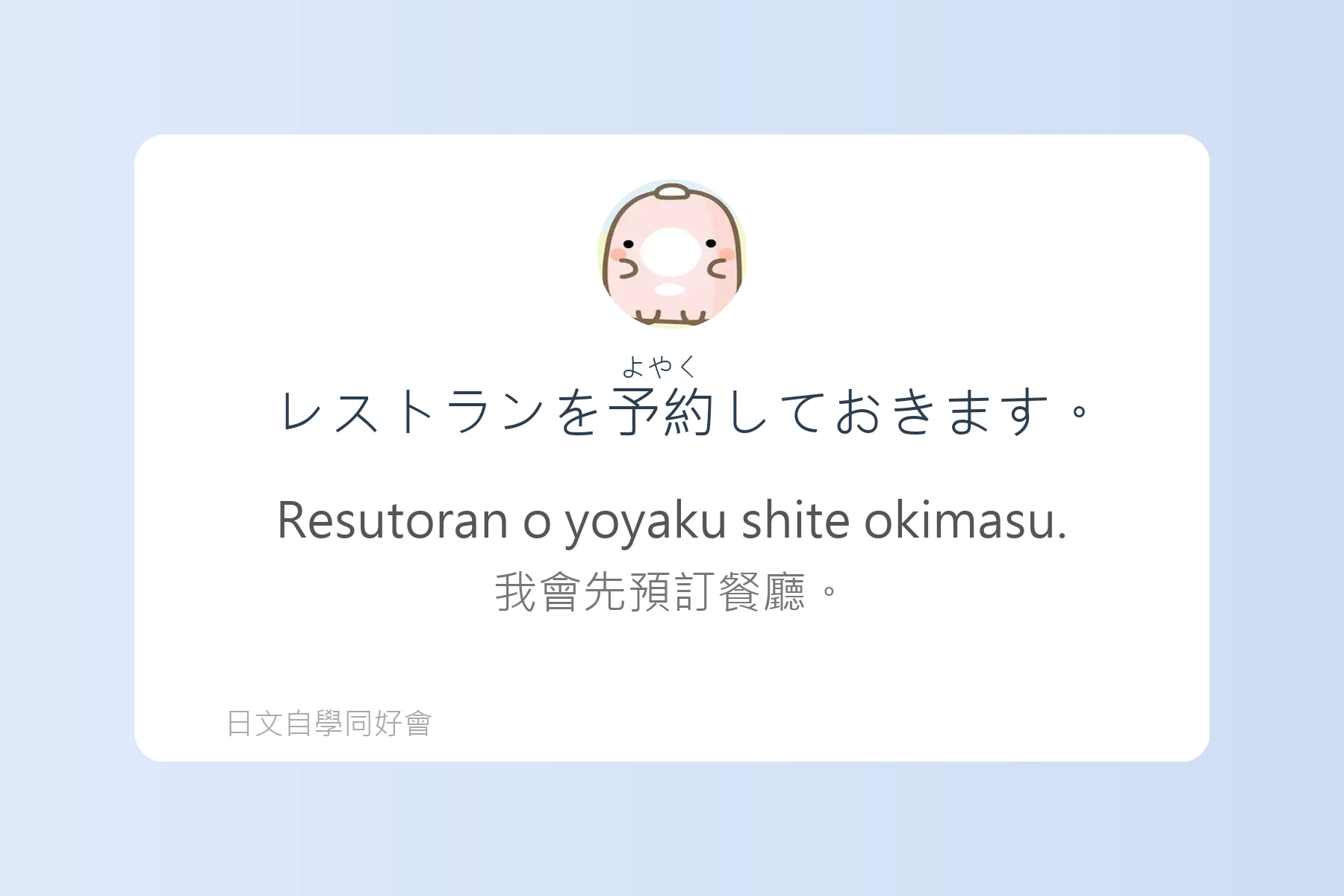 よやく
レストランを予約しておきます。

Resutoran o yoyaku shite okimasu.

我會先預訂餐廳。

日文自學同好會